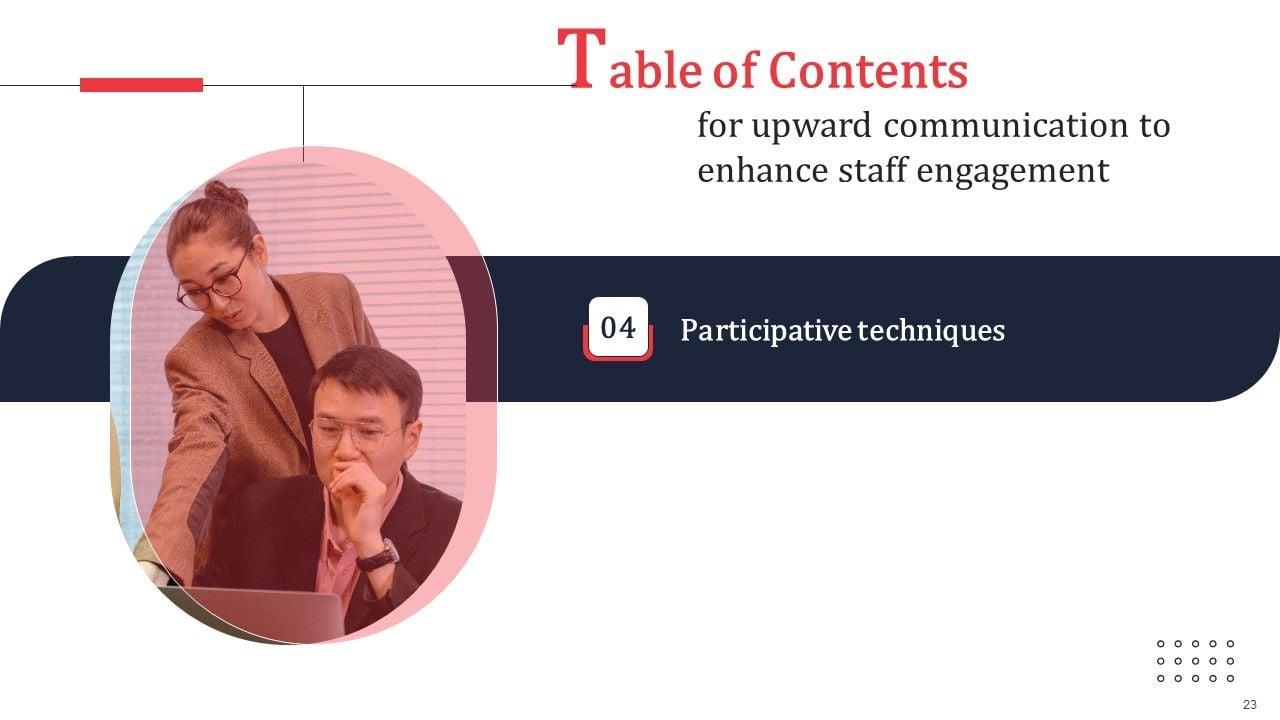 Table of Contents

for upward communication to enhance staff engagement

04

Participative techniques

23